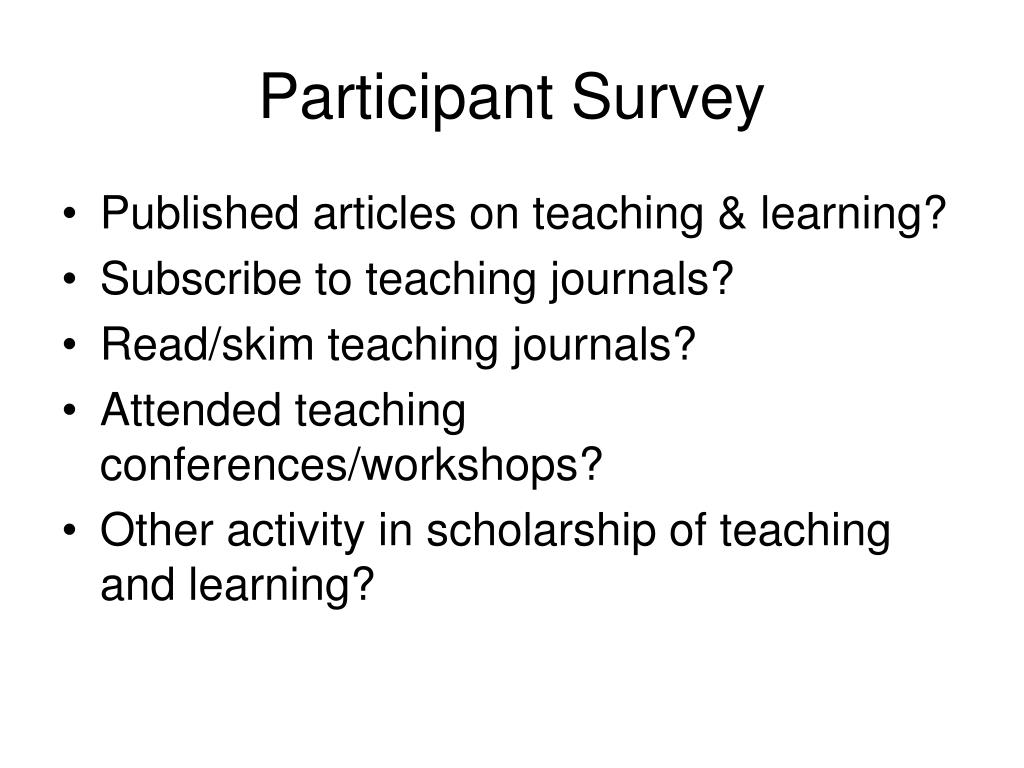 Participant Survey

• Published articles on teaching & learning?
• Subscribe to teaching journals?
• Read/skim teaching journals?
• Attended teaching conferences/workshops?
• Other activity in scholarship of teaching and learning?